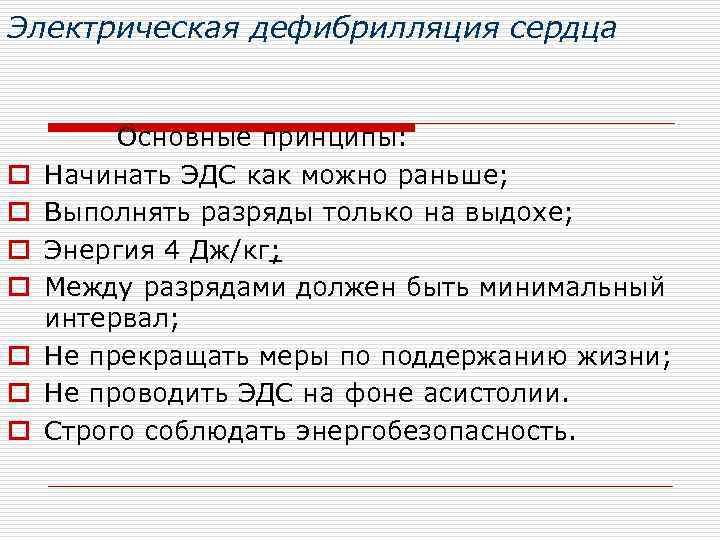 Электрическая дефибрилляция сердца

Основные принципы:

Начинать ЭДС как можно раньше;

Выполнять разряды только на выдохе;

Энергия 4 Дж/кг;

Между разрядами должен быть минимальный интервал;

Не прекращать меры по поддержанию жизни;

Не проводить ЭДС на фоне асистолии.

Строго соблюдать энергобезопасность.